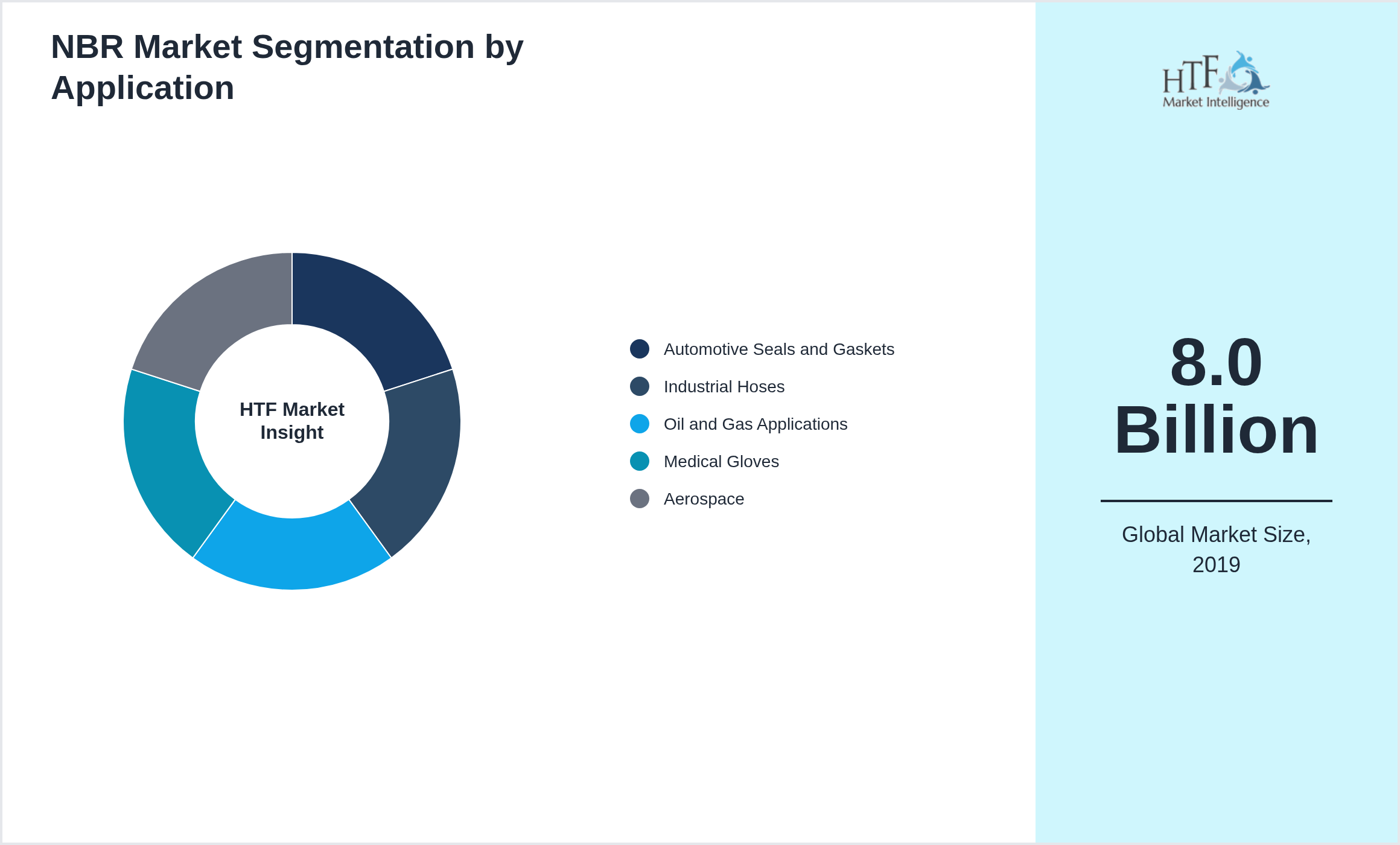 NBR Market Segmentation by Application

HTF Market Insight

Automotive Seals and Gaskets
Industrial Hoses
Oil and Gas Applications
Medical Gloves
Aerospace

HTF Market Intelligence

8.0 Billion

Global Market Size, 2019